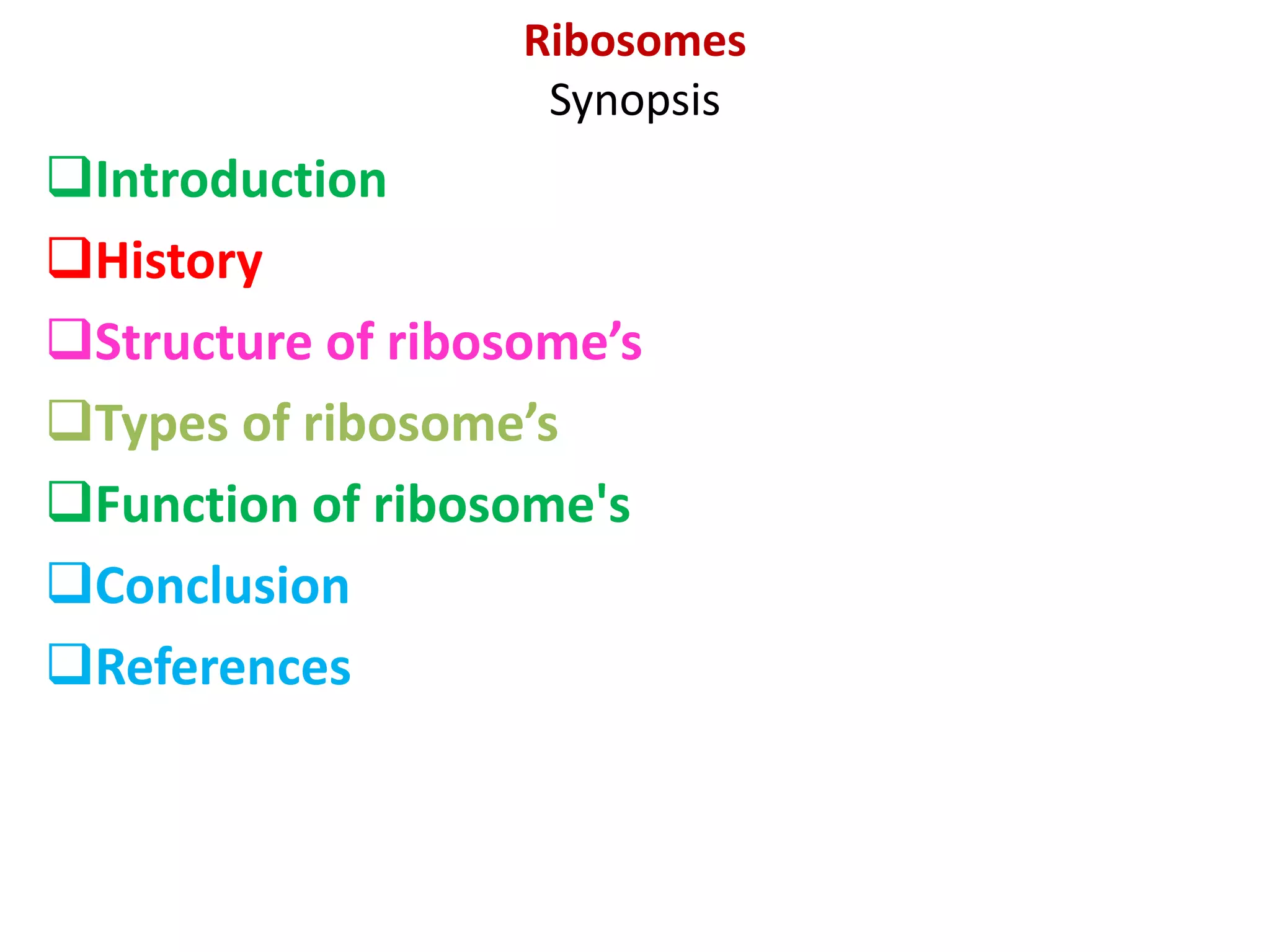 Ribosomes
Synopsis

❑Introduction

❑History

❑Structure of ribosome’s

❑Types of ribosome’s

❑Function of ribosome's

❑Conclusion

❑References